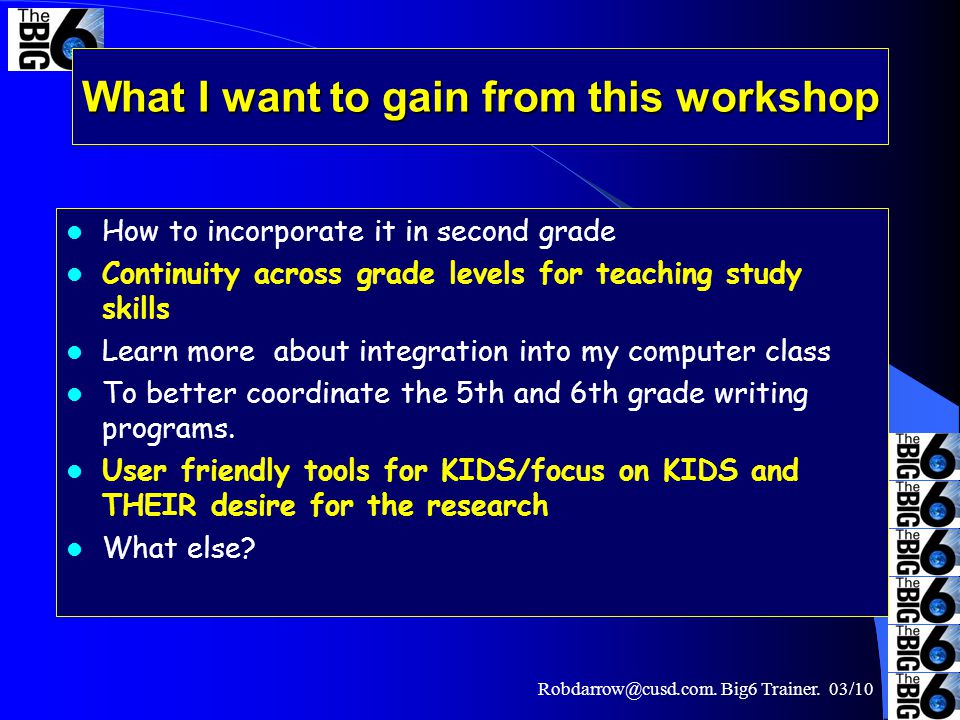 The BIG 6

What I want to gain from this workshop

- How to incorporate it in second grade
- Continuity across grade levels for teaching study skills
- Learn more about integration into my computer class
- To better coordinate the 5th and 6th grade writing programs.
- User friendly tools for KIDS/focus on KIDS and THEIR desire for the research
- What else?

The BIG 6
The BIG 6
The BIG 6
The BIG 6
The BIG 6
The BIG 6

Robdarrow@cusd.com. Big6 Trainer. 03/10